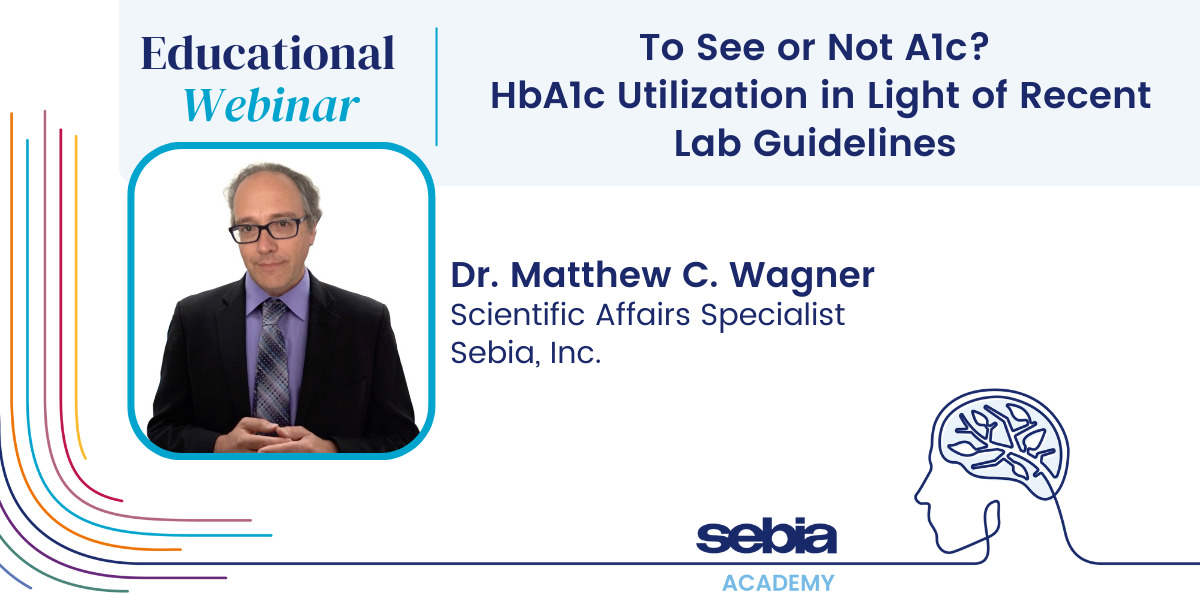 Educational
Webinar

To See or Not A1c?
HbA1c Utilization in Light of Recent Lab Guidelines

Dr. Matthew C. Wagner
Scientific Affairs Specialist
Sebia, Inc.

sebia
ACADEMY